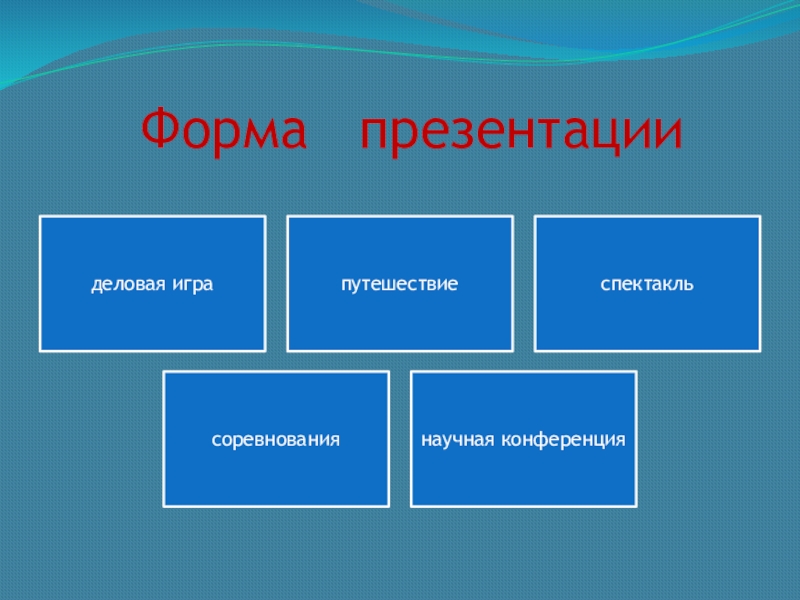 Форма презентации

деловая игра

путешествие

спектакль

соревнования

научная конференция